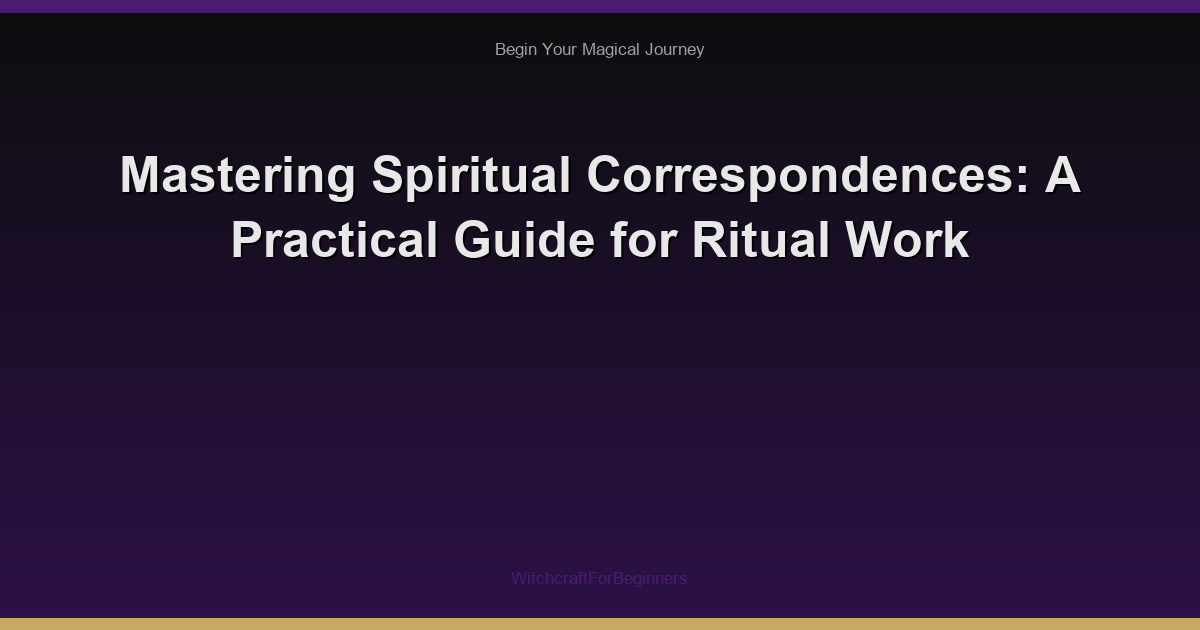 Begin Your Magical Journey

Mastering Spiritual Correspondences: A Practical Guide for Ritual Work

WitchcraftForBeginners